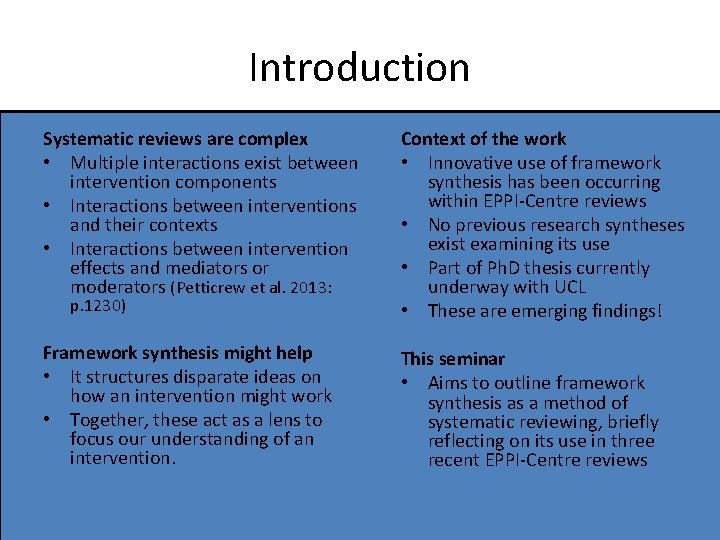 Introduction

Systematic reviews are complex
• Multiple interactions exist between intervention components
• Interactions between interventions and their contexts
• Interactions between intervention effects and mediators or moderators (Petticrew et al. 2013: p.1230)

Framework synthesis might help
• It structures disparate ideas on how an intervention might work
• Together, these act as a lens to focus our understanding of an intervention.

Context of the work
• Innovative use of framework synthesis has been occurring within EPPI-Centre reviews
• No previous research syntheses exist examining its use
• Part of PhD thesis currently underway with UCL
• These are emerging findings!

This seminar
• Aims to outline framework synthesis as a method of systematic reviewing, briefly reflecting on its use in three recent EPPI-Centre reviews